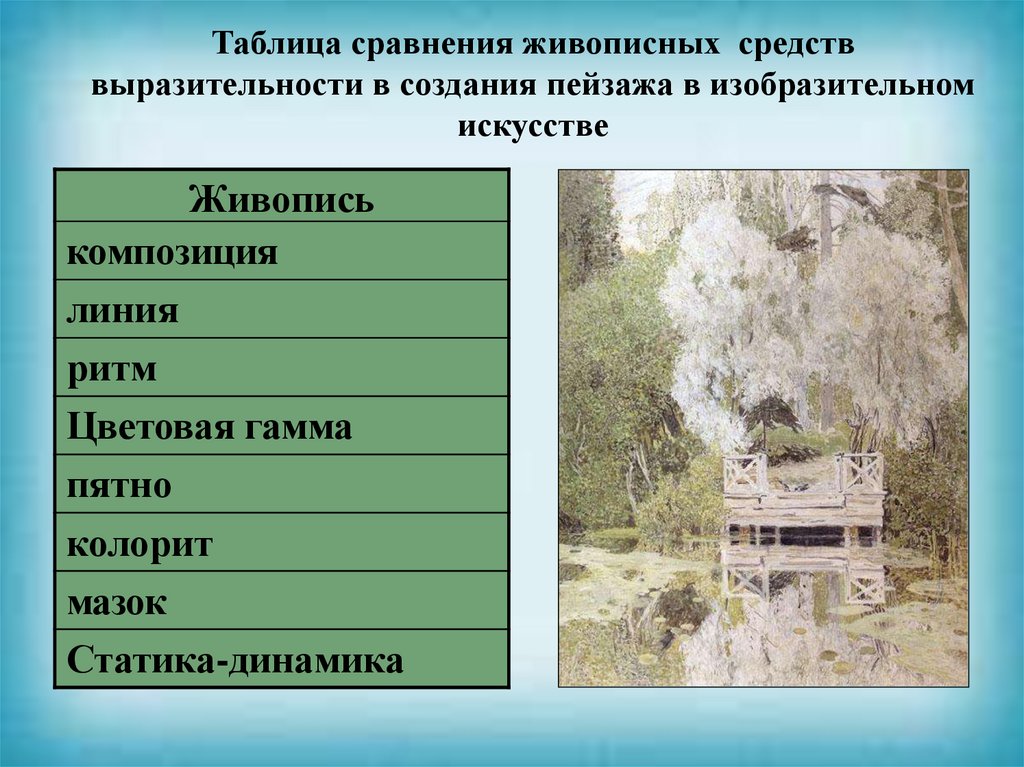 Таблица сравнения живописных средств выразительности в создания пейзажа в изобразительном искусстве

| Живопись |
|---|
| композиция |
| линия |
| ритм |
| Цветовая гамма |
| пятно |
| колорит |
| мазок |
| Статика-динамика |